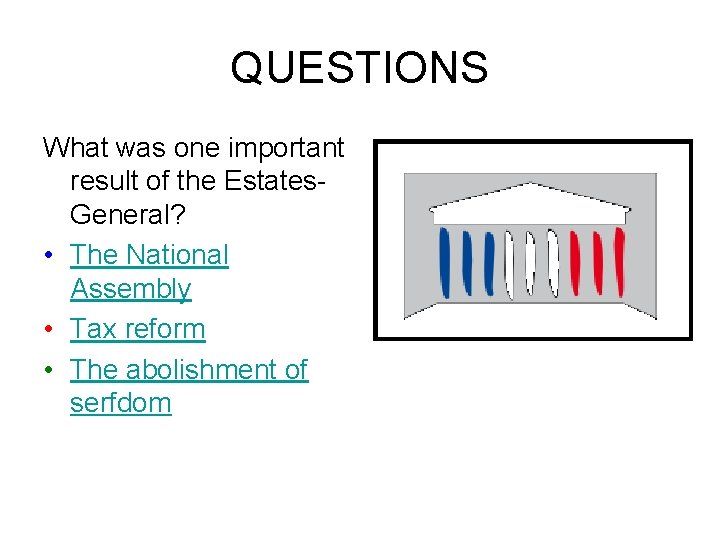 QUESTIONS

What was one important result of the Estates-General?

• The National Assembly
• Tax reform
• The abolishment of serfdom